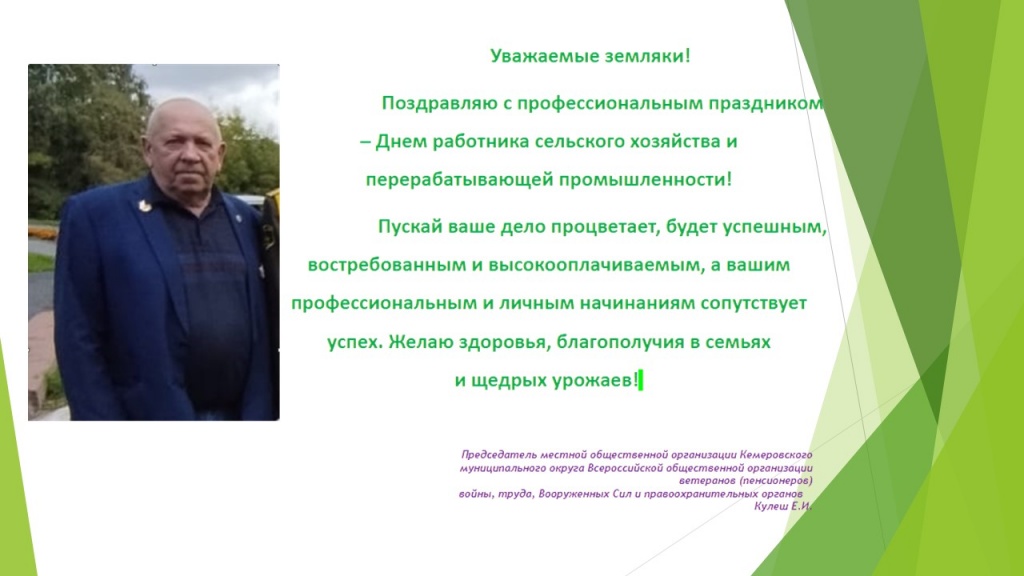 Уважаемые земляки!

Поздравляю с профессиональным праздником – Днем работника сельского хозяйства и перерабатывающей промышленности!

Пускай ваше дело процветает, будет успешным, востребованным и высокооплачиваемым, а вашим профессиональным и личным начинаниям сопутствует успех. Желаю здоровья, благополучия в семьях и щедрых урожаев!

Председатель местной общественной организации Кемеровского муниципального округа Всероссийской общественной организации ветеранов (пенсионеров) войны, труда, Вооруженных Сил и правоохранительных органов Кулеш Е.И.